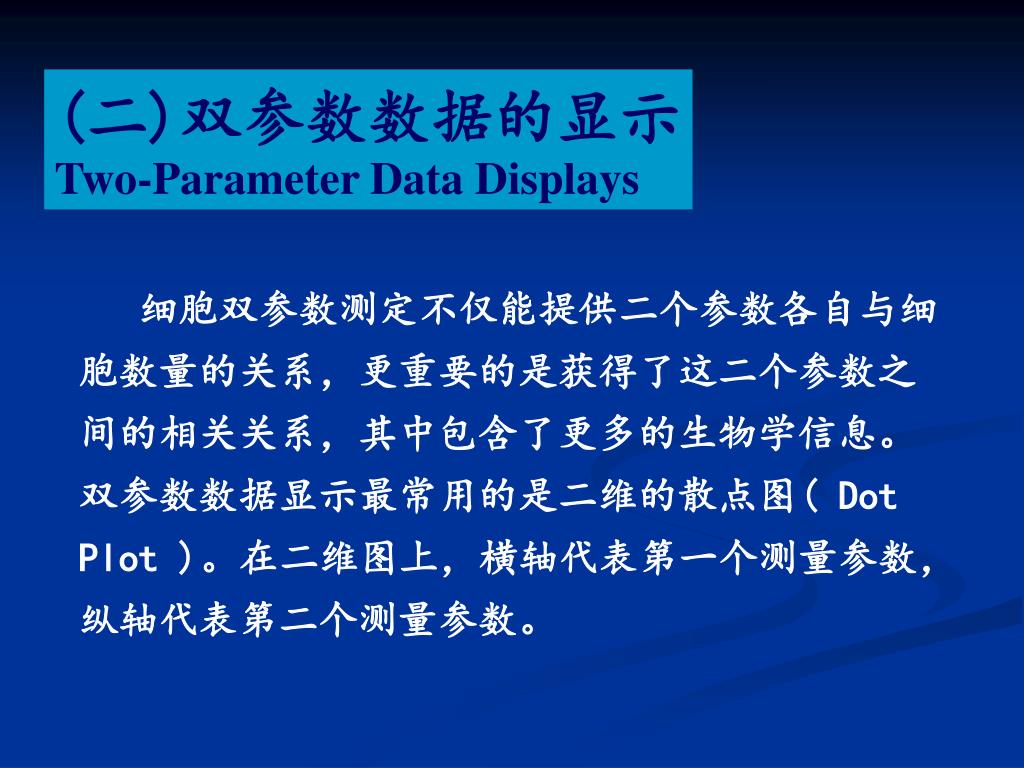 (二)双参数数据的显示
Two-Parameter Data Displays

细胞双参数测定不仅能提供二个参数各自与细胞数量的关系，更重要的是获得了这二个参数之间的相关关系，其中包含了更多的生物学信息。双参数数据显示最常用的是二维的散点图( Dot Plot )。在二维图上，横轴代表第一个测量参数，纵轴代表第二个测量参数。